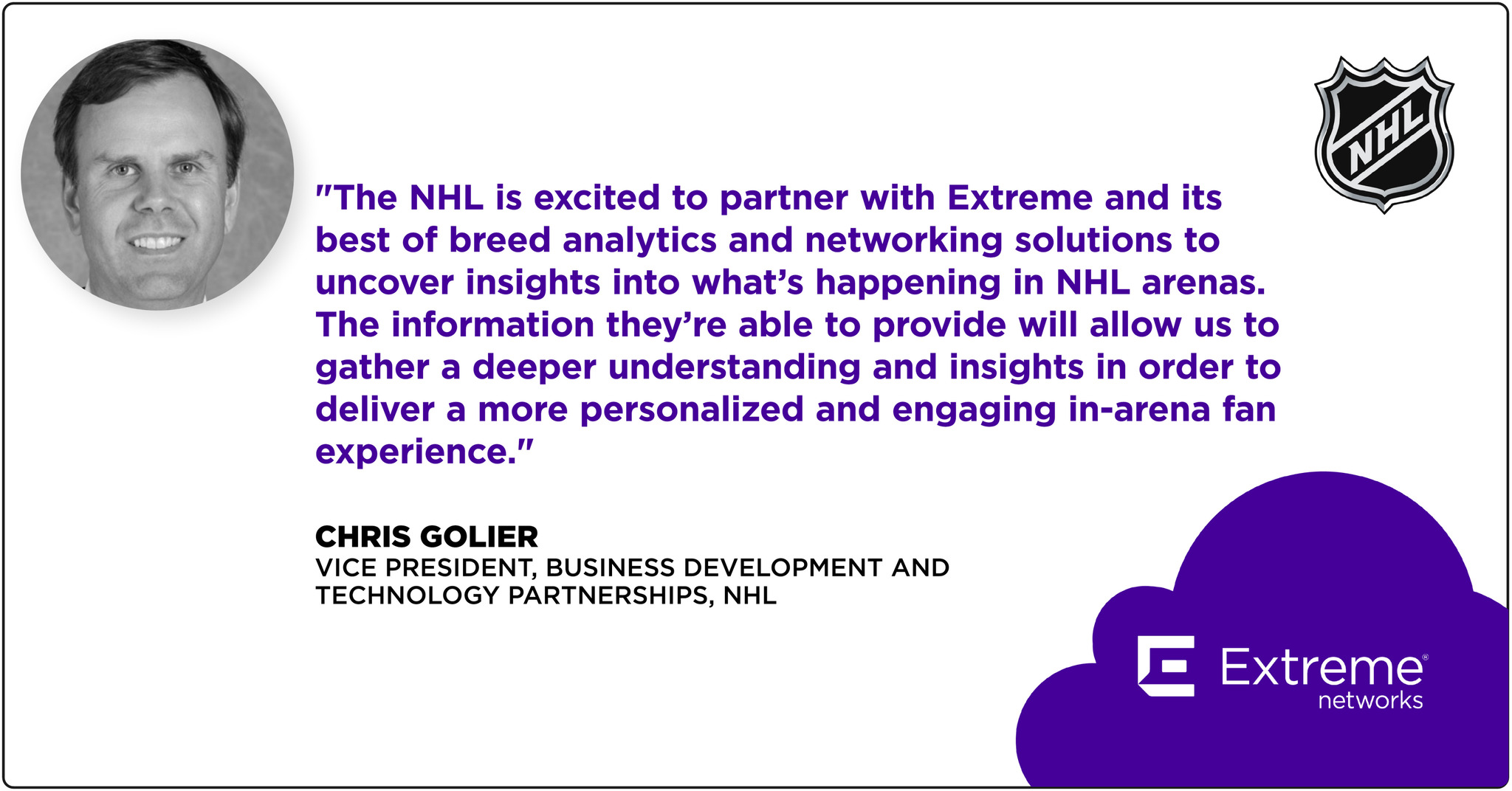 NHL

"The NHL is excited to partner with Extreme and its best of breed analytics and networking solutions to uncover insights into what's happening in NHL arenas. The information they're able to provide will allow us to gather a deeper understanding and insights in order to deliver a more personalized and engaging in-arena fan experience."

CHRIS GOLIER
VICE PRESIDENT, BUSINESS DEVELOPMENT AND TECHNOLOGY PARTNERSHIPS, NHL

Extreme networks